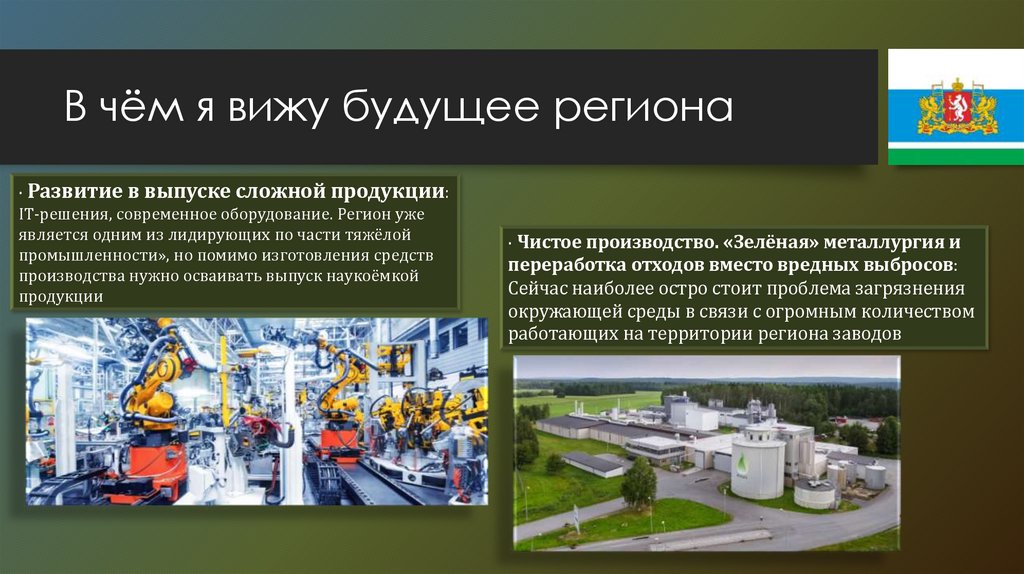 В чём я вижу будущее региона

· Развитие в выпуске сложной продукции: IT-решения, современное оборудование. Регион уже является одним из лидирующих по части тяжёлой промышленности», но помимо изготовления средств производства нужно осваивать выпуск наукоёмкой продукции

· Чистое производство. «Зелёная» металлургия и переработка отходов вместо вредных выбросов: Сейчас наиболее остро стоит проблема загрязнения окружающей среды в связи с огромным количеством работающих на территории региона заводов